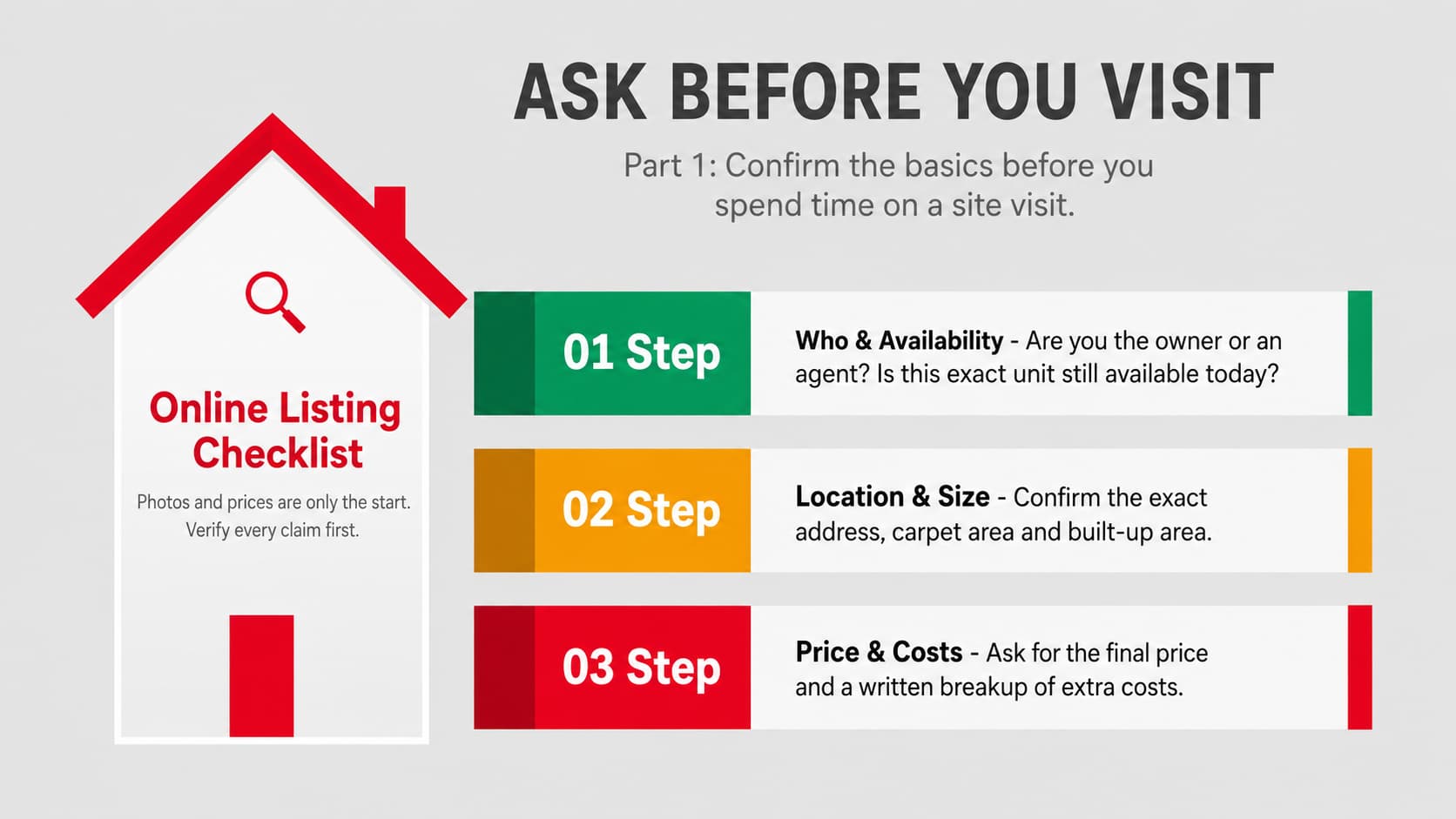 ASK BEFORE YOU VISIT

Part 1: Confirm the basics before you spend time on a site visit.

Online Listing Checklist

Photos and prices are only the start. Verify every claim first.

01 Step

Who & Availability - Are you the owner or an agent? Is this exact unit still available today?

02 Step

Location & Size - Confirm the exact address, carpet area and built-up area.

03 Step

Price & Costs - Ask for the final price and a written breakup of extra costs.